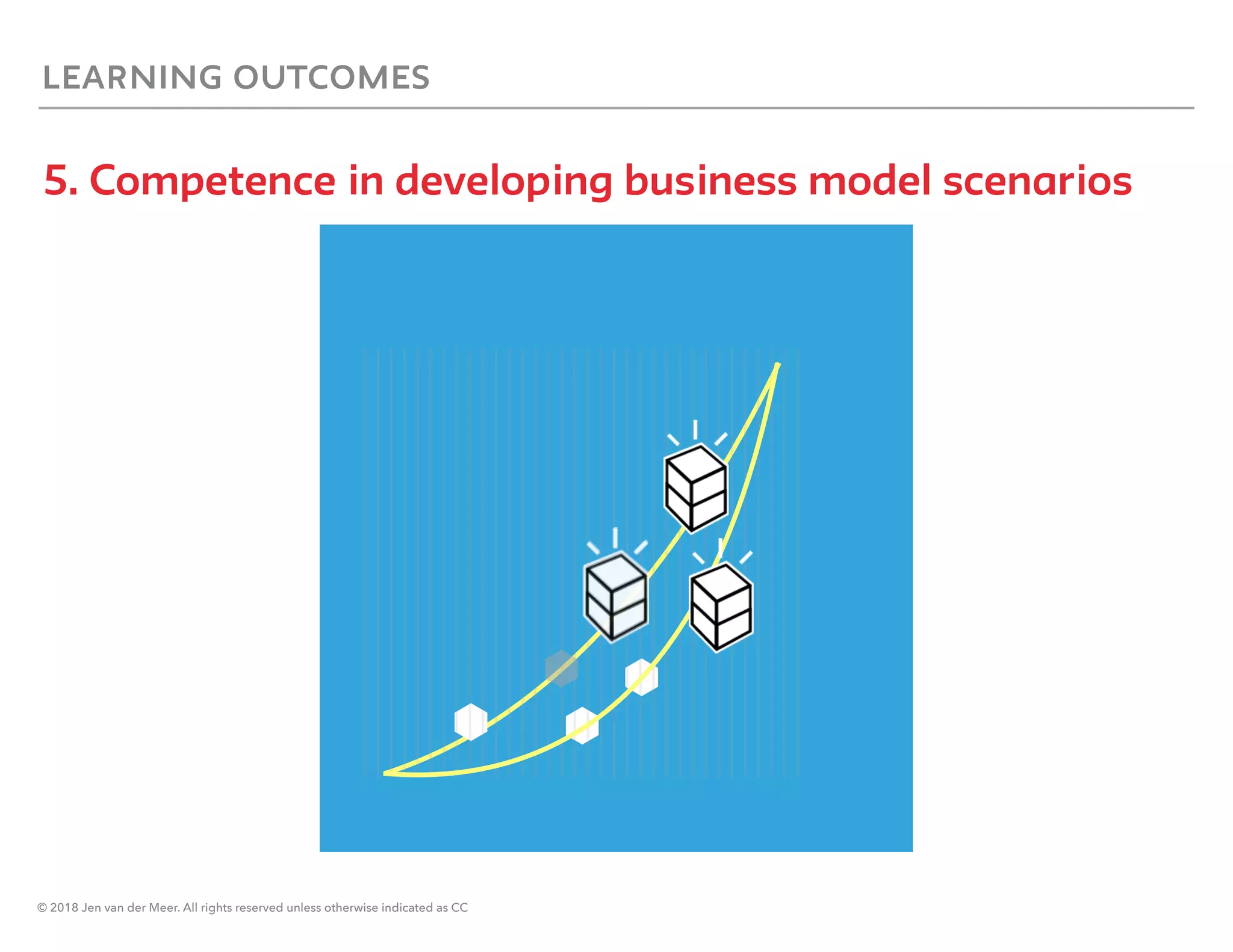 LEARNING OUTCOMES

5. Competence in developing business model scenarios

© 2018 Jen van der Meer. All rights reserved unless otherwise indicated as CC